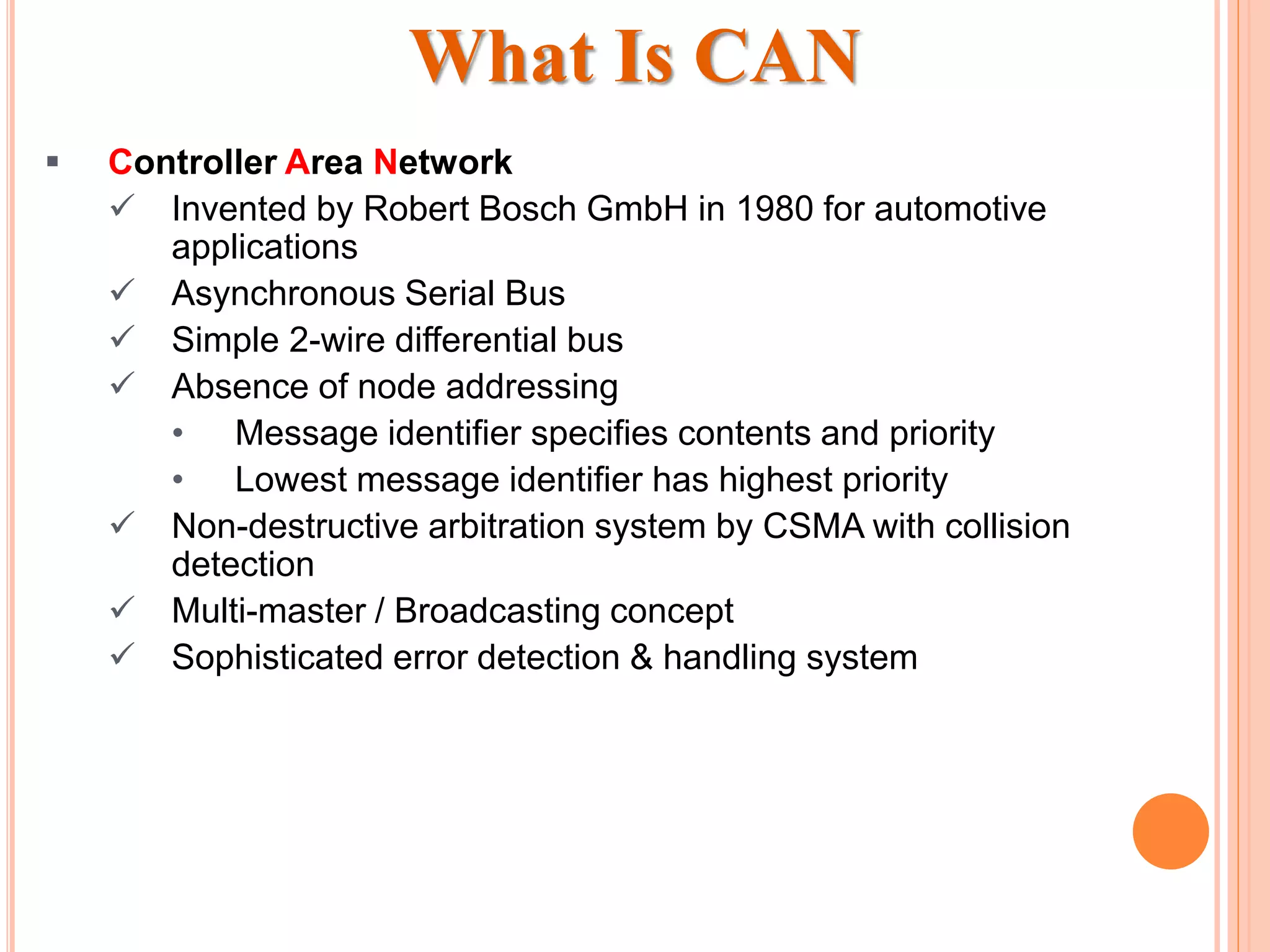 What Is CAN

▪ Controller Area Network
✓ Invented by Robert Bosch GmbH in 1980 for automotive applications
✓ Asynchronous Serial Bus
✓ Simple 2-wire differential bus
✓ Absence of node addressing
• Message identifier specifies contents and priority
• Lowest message identifier has highest priority
✓ Non-destructive arbitration system by CSMA with collision detection
✓ Multi-master / Broadcasting concept
✓ Sophisticated error detection & handling system